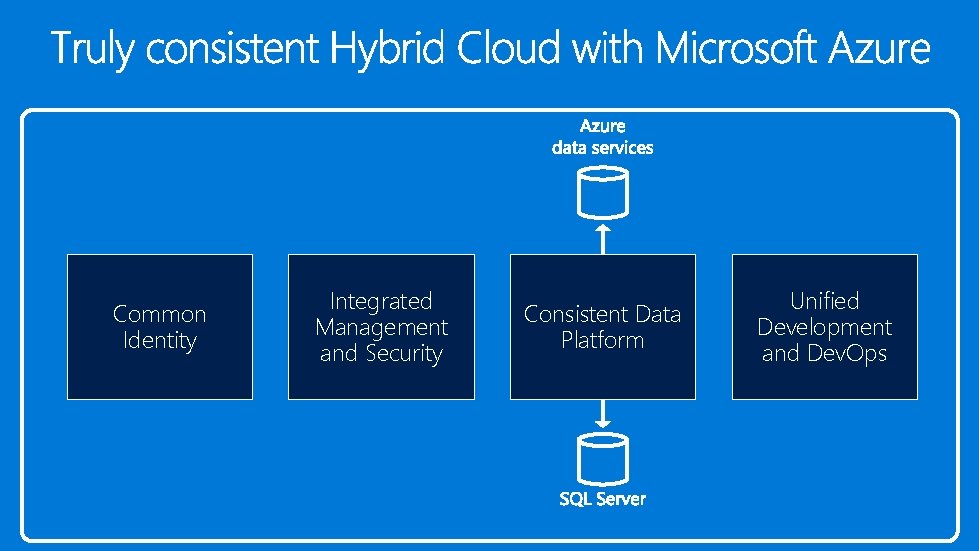 Truly consistent Hybrid Cloud with Microsoft Azure

Azure data services

Common Identity

Integrated Management and Security

Consistent Data Platform

Unified Development and DevOps

SQL Server